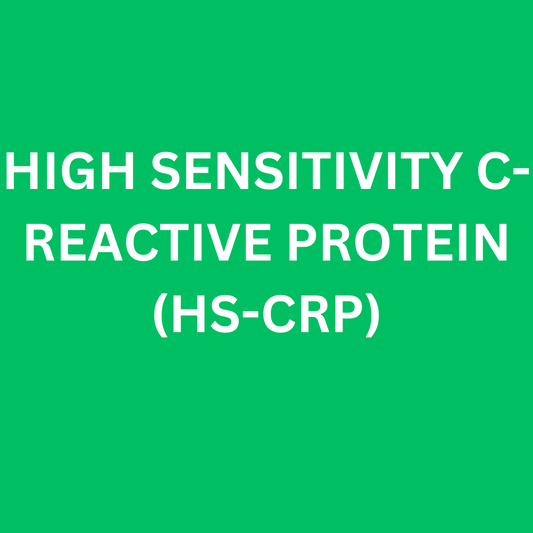 HIGH SENSITIVITY C-REACTIVE PROTEIN (HS-CRP)